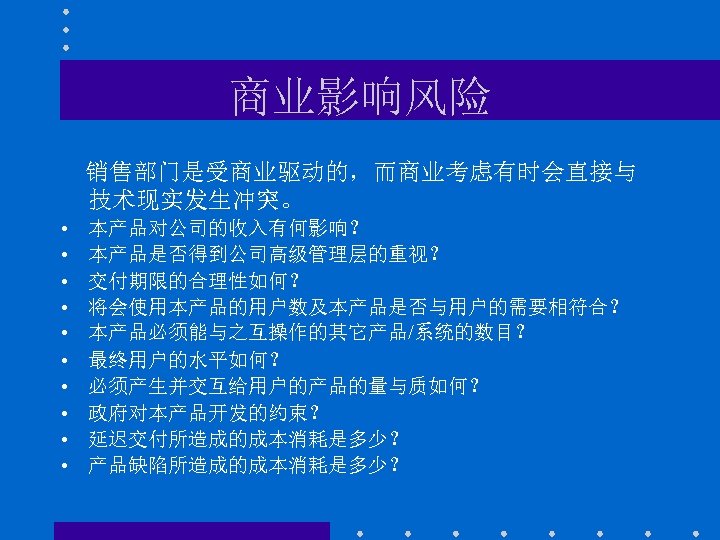 商业影响风险

销售部门是受商业驱动的，而商业考虑有时会直接与技术现实发生冲突。

• 本产品对公司的收入有何影响？
• 本产品是否得到公司高级管理层的重视？
• 交付期限的合理性如何？
• 将会使用本产品的用户数及本产品是否与用户的需要相符合？
• 本产品必须能与之互操作的其它产品/系统的数目？
• 最终用户的水平如何？
• 必须产生并交互给用户的产品的量与质如何？
• 政府对本产品开发的约束？
• 延迟交付所造成的成本消耗是多少？
• 产品缺陷所造成的成本消耗是多少？